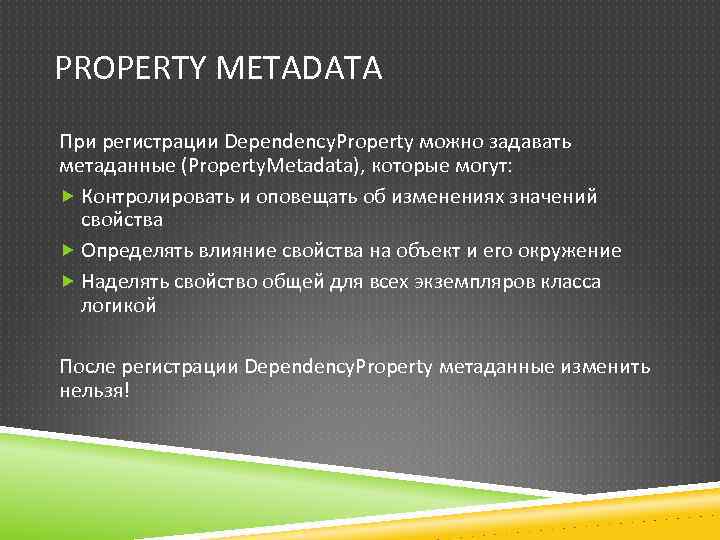 PROPERTY METADATA

При регистрации DependencyProperty можно задавать метаданные (PropertyMetadata), которые могут:

▶ Контролировать и оповещать об изменениях значений свойства
▶ Определять влияние свойства на объект и его окружение
▶ Наделять свойство общей для всех экземпляров класса логикой

После регистрации DependencyProperty метаданные изменить нельзя!